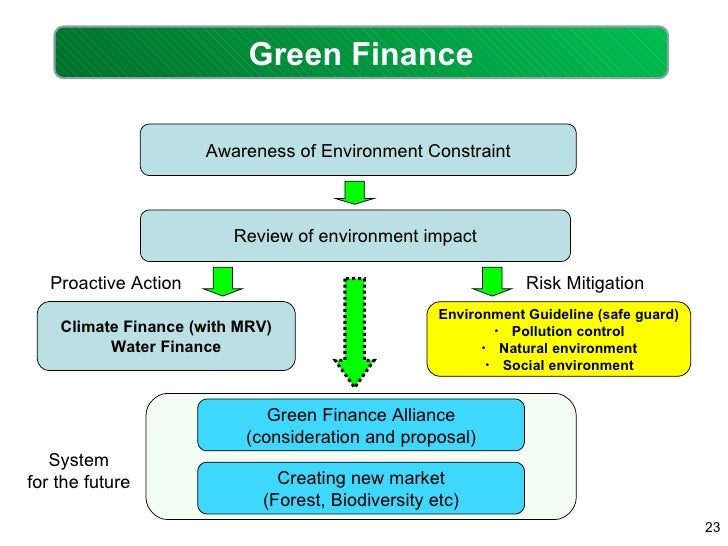 Green Finance

Awareness of Environment Constraint

Review of environment impact

Proactive Action

Risk Mitigation

Climate Finance (with MRV)
Water Finance

Environment Guideline (safe guard)
・ Pollution control
・ Natural environment
・ Social environment

System for the future

Green Finance Alliance
(consideration and proposal)

Creating new market
(Forest, Biodiversity etc)

23